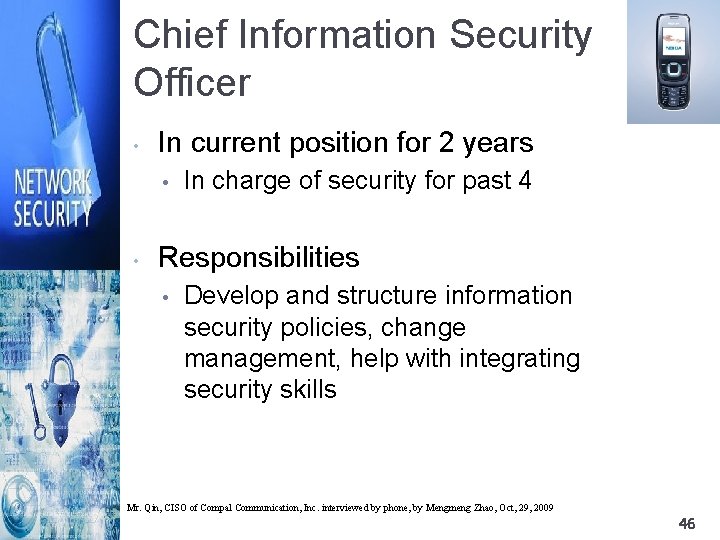 NETWORK SECURITY

NOKIA

Chief Information Security Officer

• In current position for 2 years
  • In charge of security for past 4

• Responsibilities
  • Develop and structure information security policies, change management, help with integrating security skills

Mr. Qin, CISO of Compal Communication, Inc. interviewed by phone, by Mengmeng Zhao, Oct, 29, 2009

46